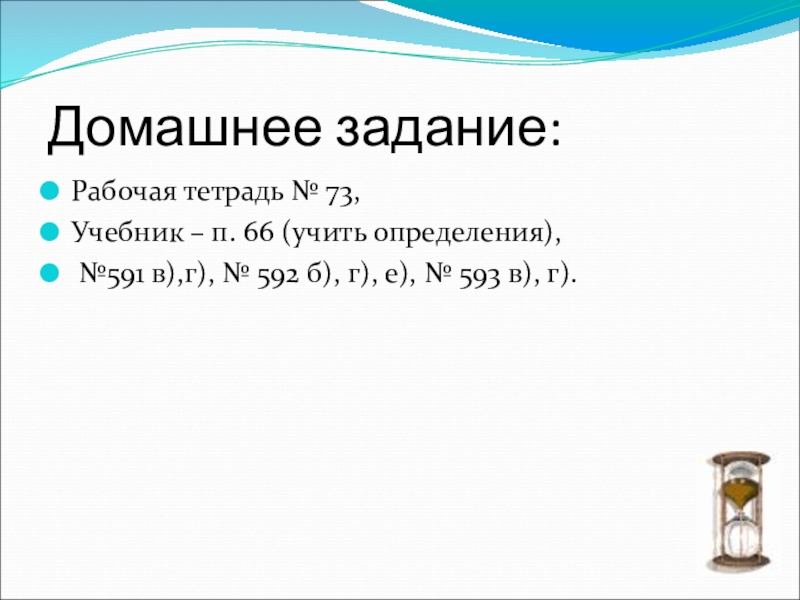 Домашнее задание:

Рабочая тетрадь № 73,

Учебник – п. 66 (учить определения),

№591 в),г), № 592 б), г), е), № 593 в), г).